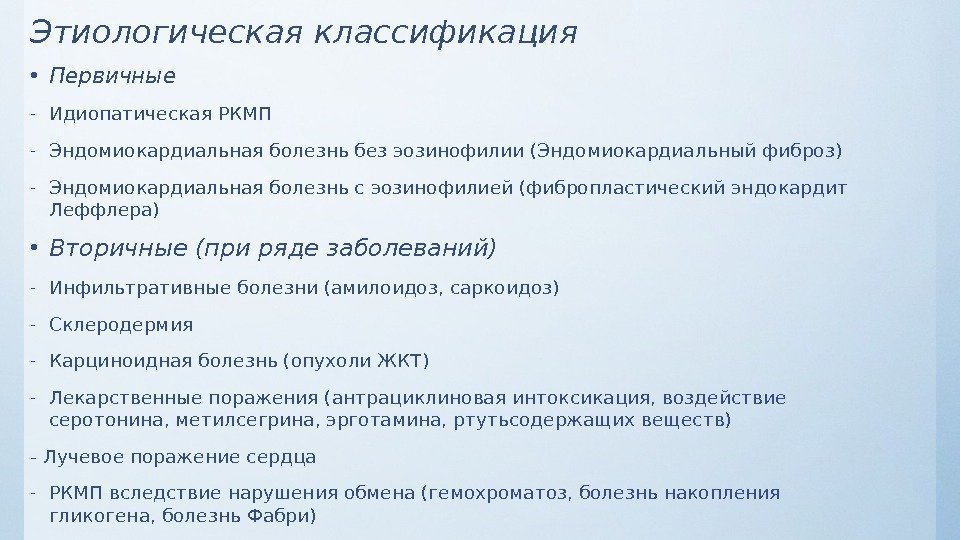 Этиологическая классификация

• Первичные

- Идиопатическая РКМП

- Эндомиокардиальная болезнь без эозинофилии (Эндомиокардиальный фиброз)

- Эндомиокардиальная болезнь с эозинофилией (фибропластический эндокардит Леффлера)

• Вторичные (при ряде заболеваний)

- Инфильтративные болезни (амилоидоз, саркоидоз)

- Склеродермия

- Карциноидная болезнь (опухоли ЖКТ)

- Лекарственные поражения (антрациклиновая интоксикация, воздействие серотонина, метилсегрина, эрготамина, ртутьсодержащих веществ)

- Лучевое поражение сердца

- РКМП вследствие нарушения обмена (гемохроматоз, болезнь накопления гликогена, болезнь Фабри)